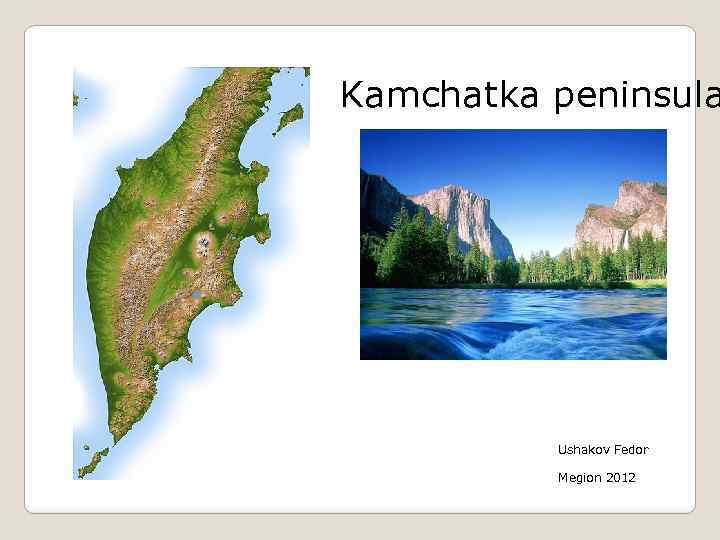 Kamchatka peninsula

Ushakov Fedor

Megion 2012